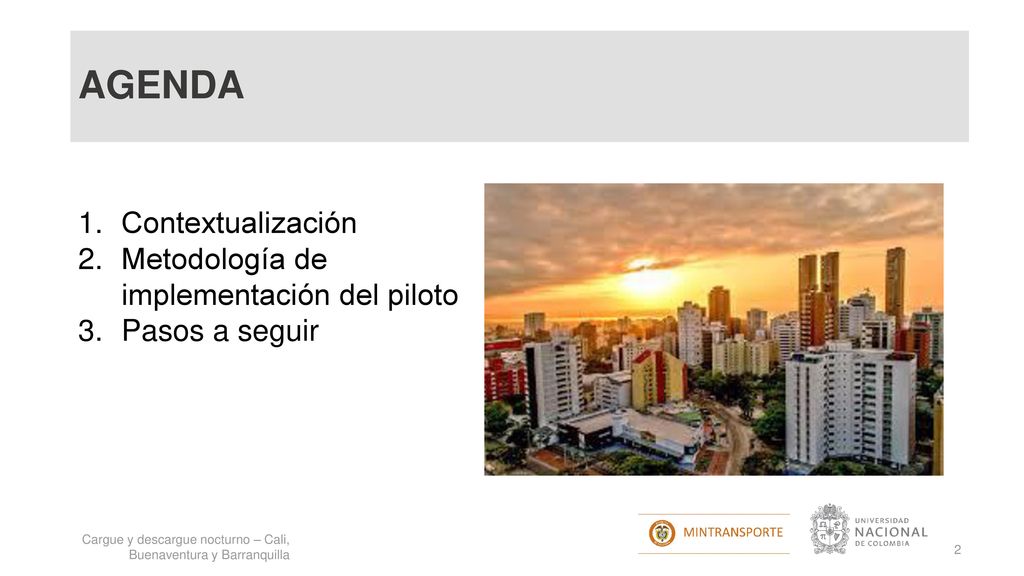 AGENDA

1. Contextualización
2. Metodología de implementación del piloto
3. Pasos a seguir

Cargue y descargue nocturno – Cali, Buenaventura y Barranquilla

MINTRANSPORTE

UNIVERSIDAD NACIONAL DE COLOMBIA

2